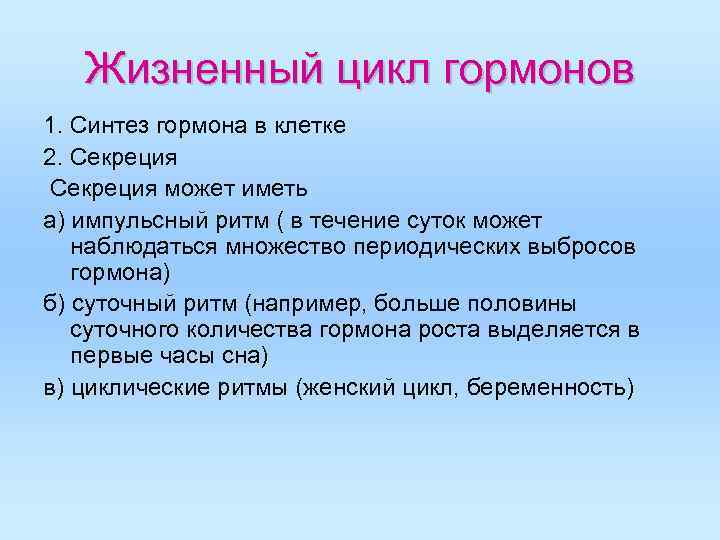 Жизненный цикл гормонов

1. Синтез гормона в клетке

2. Секреция

Секреция может иметь

а) импульсный ритм ( в течение суток может наблюдаться множество периодических выбросов гормона)

б) суточный ритм (например, больше половины суточного количества гормона роста выделяется в первые часы сна)

в) циклические ритмы (женский цикл, беременность)